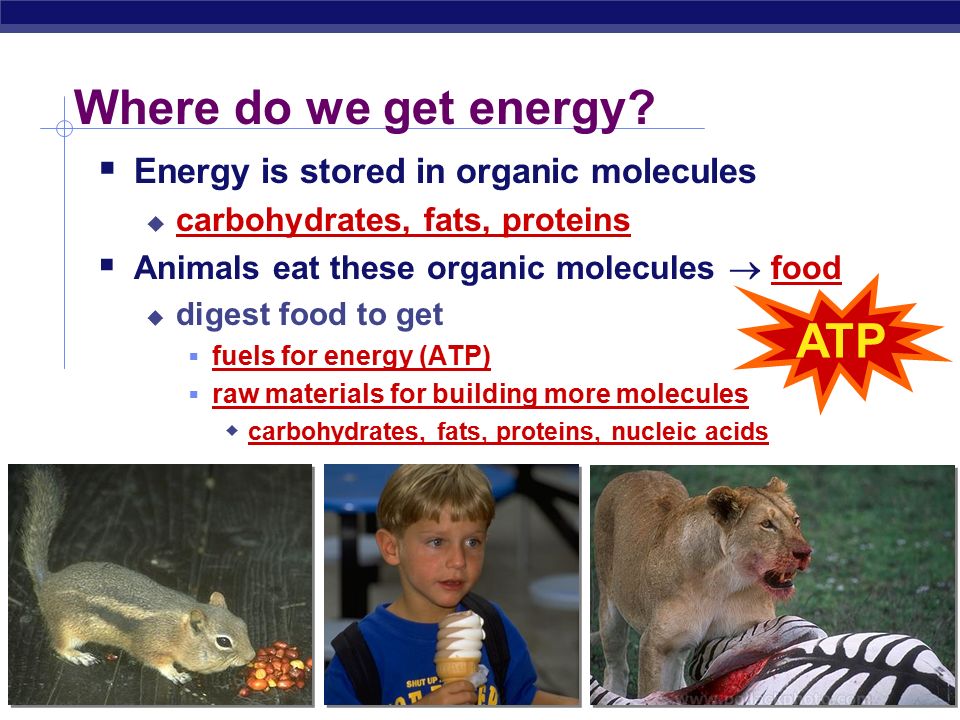 Where do we get energy?

- Energy is stored in organic molecules
  - carbohydrates, fats, proteins
- Animals eat these organic molecules $\rightarrow$ food
  - digest food to get
    - fuels for energy (ATP)
    - raw materials for building more molecules
      - carbohydrates, fats, proteins, nucleic acids

ATP

SHUT UP